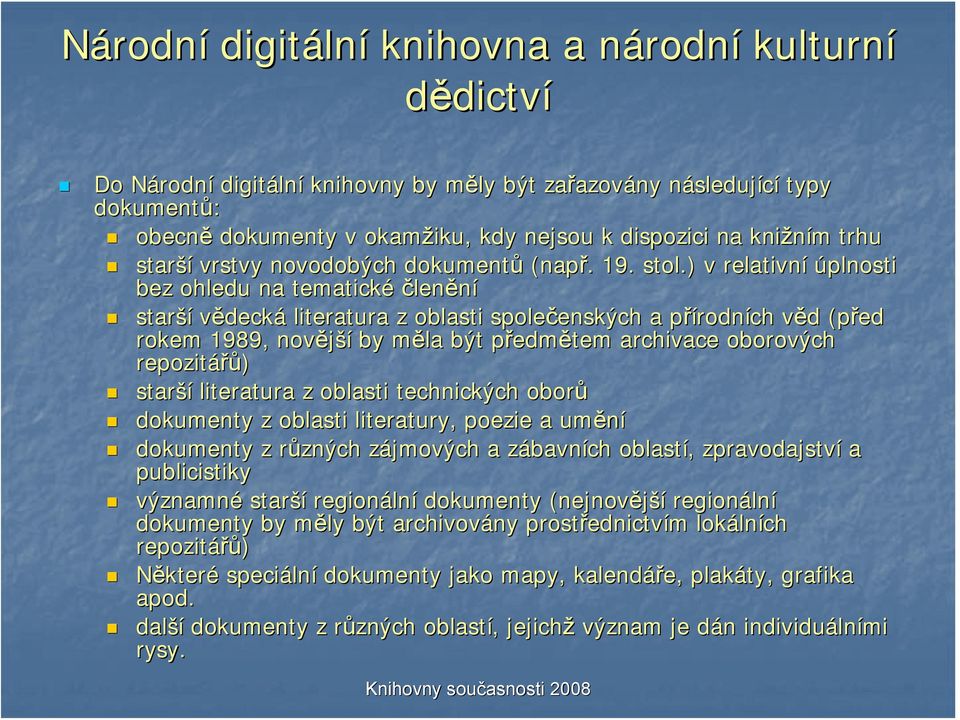 Národní digitální knihovna a národní kulturní dědictví

Do Národní digitální knihovny by měly být zařazovány následující typy dokumentů:

obecně dokumenty v okamžiku, kdy nejsou k dispozici na knižním trhu

starší vrstvy novodobých dokumentů (např. 19. stol.) v relativní úplnosti bez ohledu na tematické členění

starší vědecká literatura z oblasti společenských a přírodních věd (před rokem 1989, novější by měla být předmětem archivace oborových repozitářů)

starší literatura z oblasti technických oborů

dokumenty z oblasti literatury, poezie a umění

dokumenty z různých zájmových a zábavních oblastí, zpravodajství a publicistiky

významné starší regionální dokumenty (nejnovější regionální dokumenty by měly být archivovány prostřednictvím lokálních repozitářů)

Některé speciální dokumenty jako mapy, kalendáře, plakáty, grafika apod.

další dokumenty z různých oblastí, jejichž význam je dán individuálními rysy.

Knihovny současnosti 2008